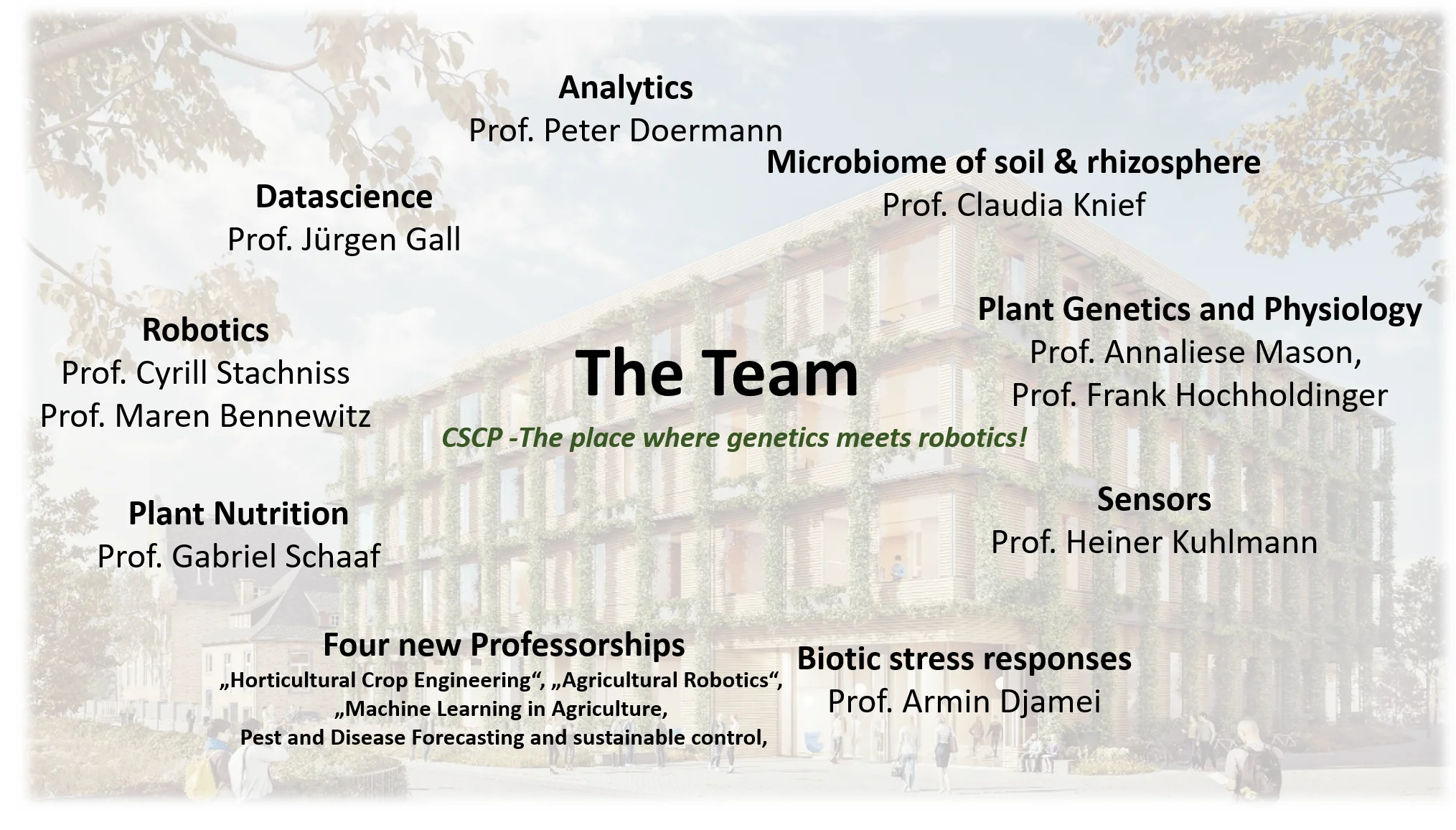 Analytics
Prof. Peter Doermann

Microbiome of soil & rhizosphere
Prof. Claudia Knief

Datascience
Prof. Jürgen Gall

Robotics
Prof. Cyrill Stachniss
Prof. Maren Bennewitz

The Team

CSCP -The place where genetics meets robotics!

Plant Genetics and Physiology
Prof. Annaliese Mason,
Prof. Frank Hochholdinger

Plant Nutrition
Prof. Gabriel Schaaf

Sensors
Prof. Heiner Kuhlmann

Four new Professorships
„Horticultural Crop Engineering“, „Agricultural Robotics“,
„Machine Learning in Agriculture,
Pest and Disease Forecasting and sustainable control,

Biotic stress responses
Prof. Armin Djamei